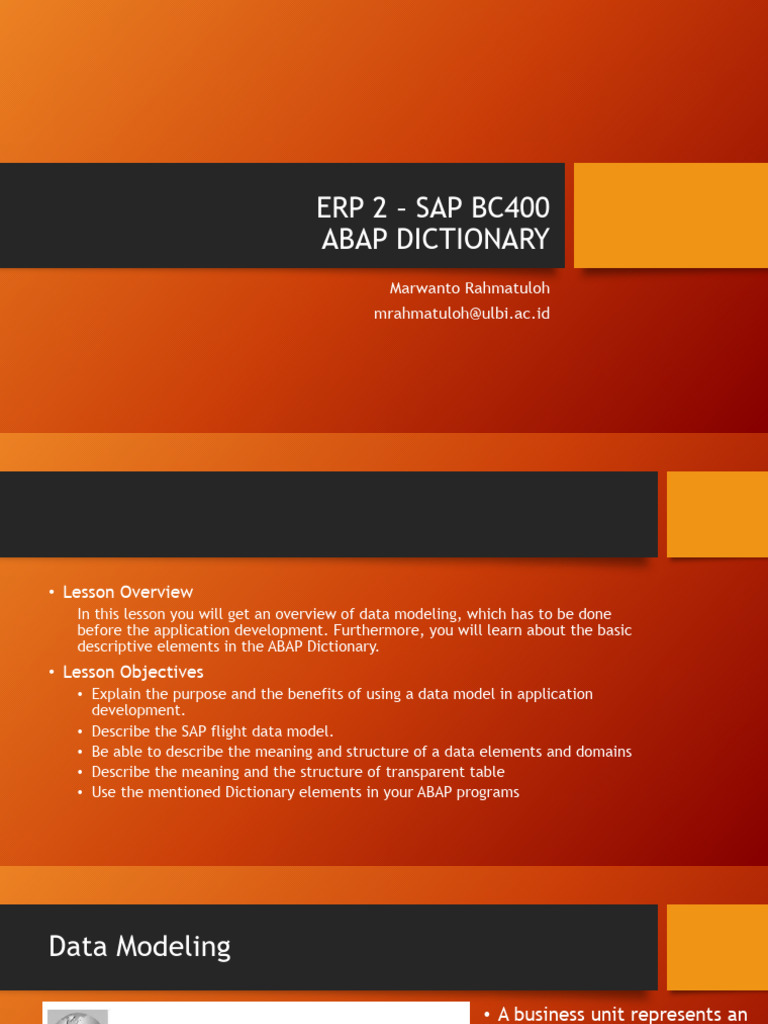 ERP 2 – SAP BC400
ABAP DICTIONARY

Marwanto Rahmatuloh
mrahmatuloh@ulbi.ac.id

• Lesson Overview
In this lesson you will get an overview of data modeling, which has to be done before the application development. Furthermore, you will learn about the basic descriptive elements in the ABAP Dictionary.

• Lesson Objectives
• Explain the purpose and the benefits of using a data model in application development.
• Describe the SAP flight data model.
• Be able to describe the meaning and structure of a data elements and domains
• Describe the meaning and the structure of transparent table
• Use the mentioned Dictionary elements in your ABAP programs

Data Modeling

• A business unit represents an